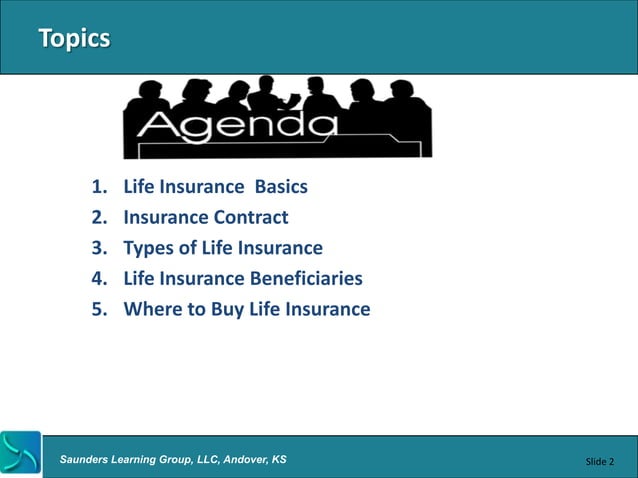 Topics

Agenda

1. Life Insurance Basics
2. Insurance Contract
3. Types of Life Insurance
4. Life Insurance Beneficiaries
5. Where to Buy Life Insurance

Saunders Learning Group, LLC, Andover, KS

Slide 2